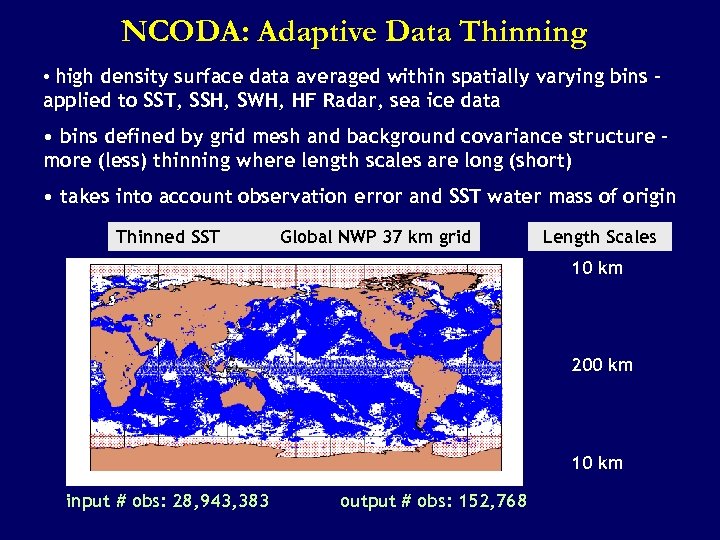 NCODA: Adaptive Data Thinning

• high density surface data averaged within spatially varying bins - applied to SST, SSH, SWH, HF Radar, sea ice data

• bins defined by grid mesh and background covariance structure - more (less) thinning where length scales are long (short)

• takes into account observation error and SST water mass of origin

Thinned SST Global NWP 37 km grid

Length Scales

10 km

200 km

10 km

input # obs: 28,943,383 output # obs: 152,768